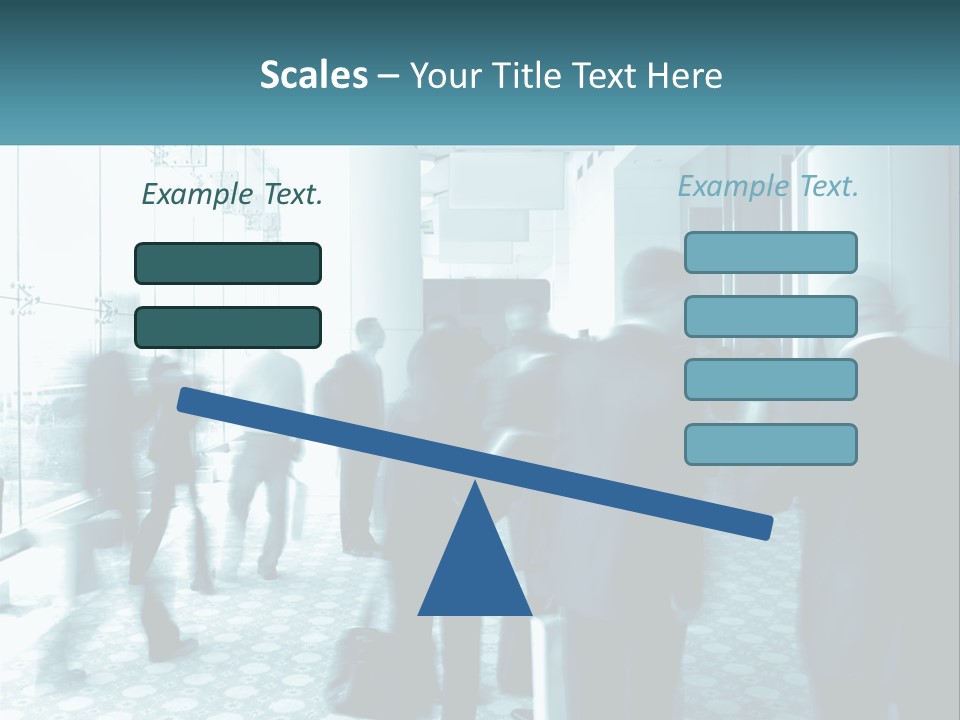 Scales – Your Title Text Here

Example Text.

Example Text.